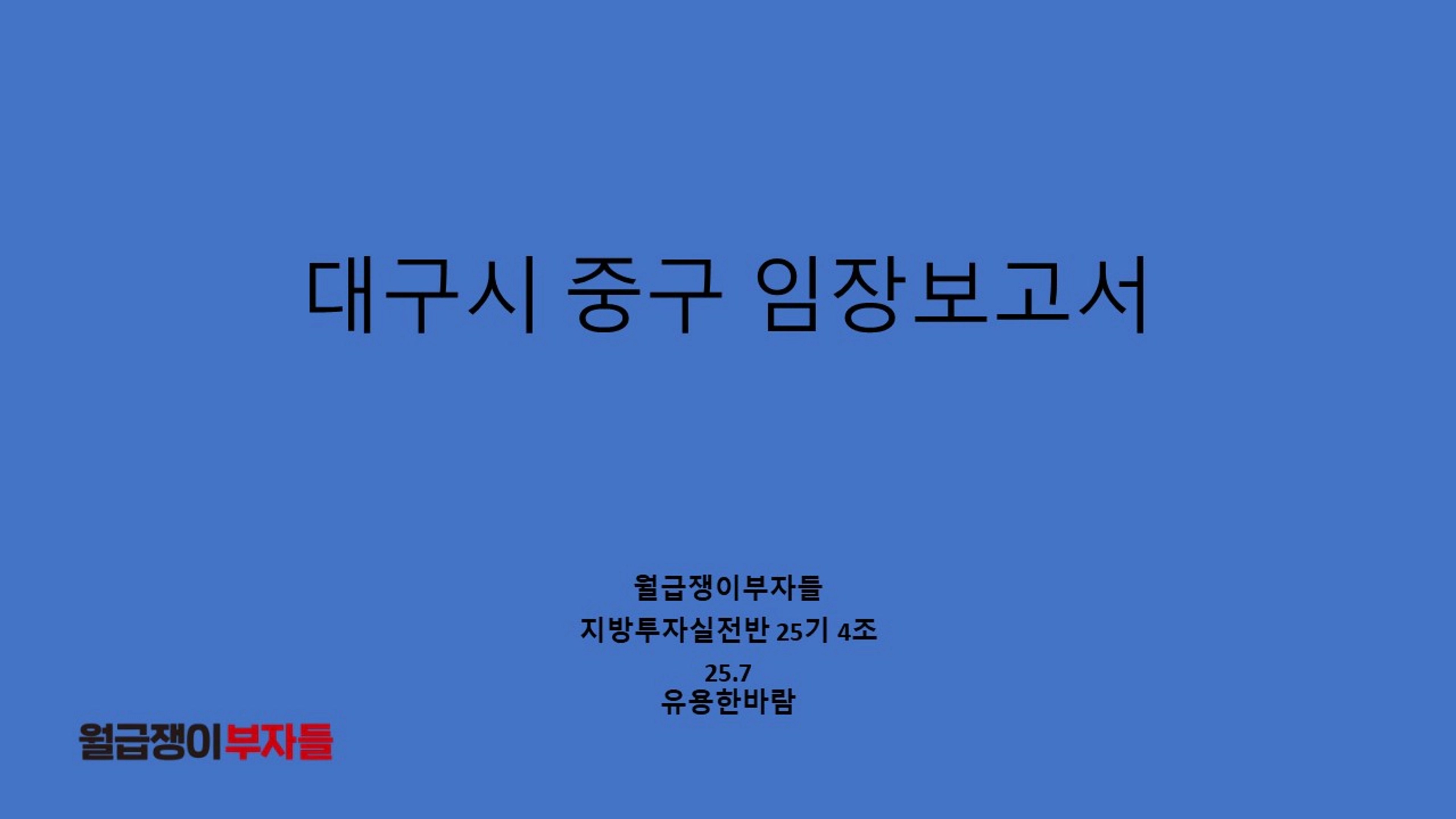 대구시 중구 임장보고서

월급쟁이부자들

지방투자실전반 25기 4조

25.7
유용한바람

월급쟁이부자들